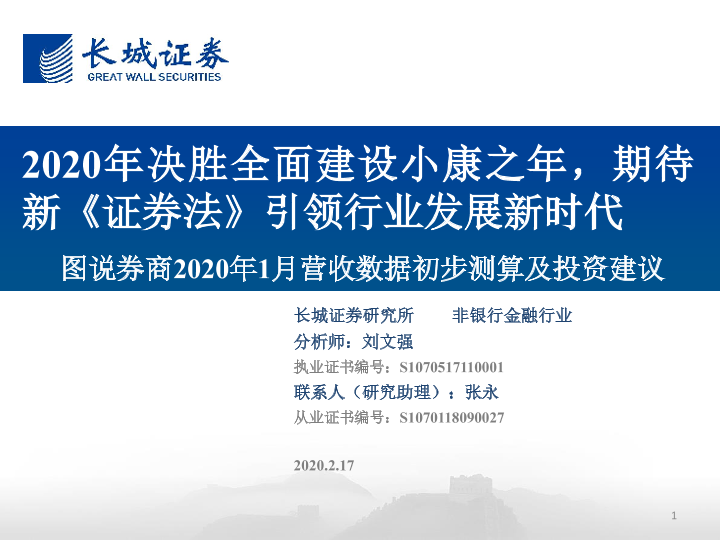 长城证券
GREAT WALL SECURITIES

2020年决胜全面建设小康之年，期待新《证券法》引领行业发展新时代

图说券商2020年1月营收数据初步测算及投资建议

长城证券研究所　　非银行金融行业

分析师：刘文强

执业证书编号：S1070517110001

联系人（研究助理）：张永

从业证书编号：S1070118090027

2020.2.17

1